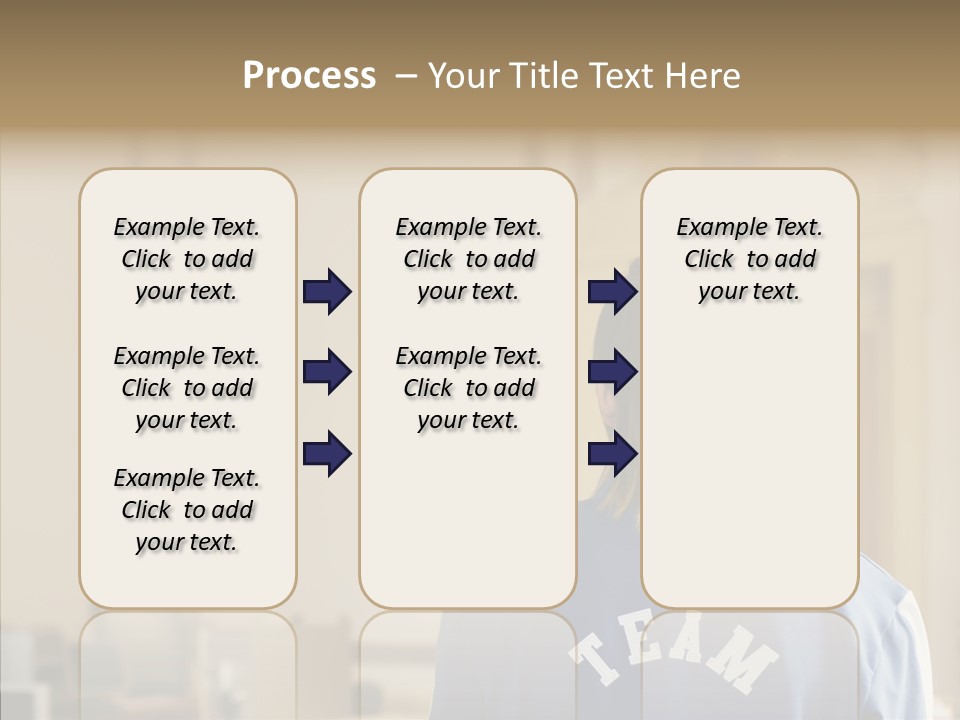 Process – Your Title Text Here

Example Text. Click to add your text.

Example Text. Click to add your text.

Example Text. Click to add your text.

Example Text. Click to add your text.

Example Text. Click to add your text.

Example Text. Click to add your text.

TEAM